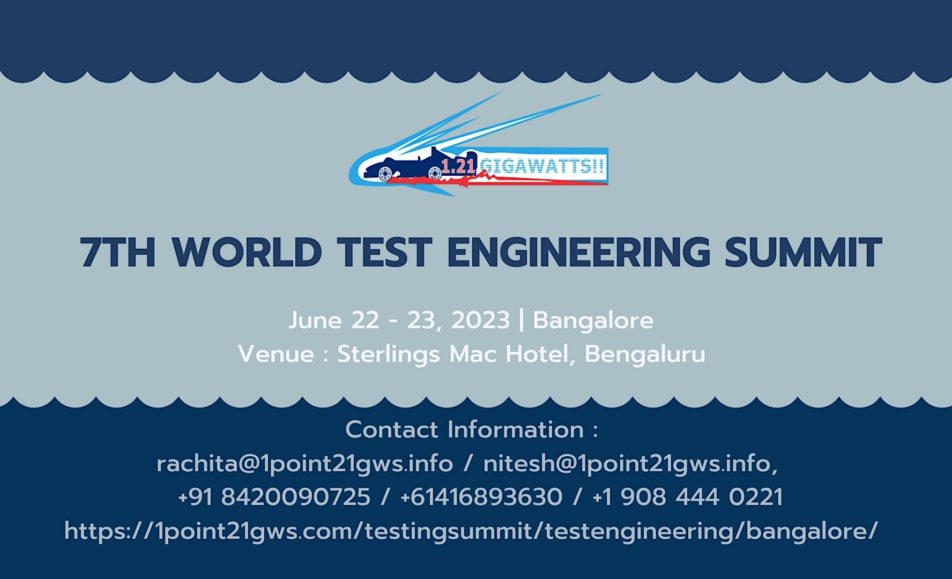 1.21 GIGAWATTS!!

7TH WORLD TEST ENGINEERING SUMMIT

June 22 - 23, 2023 | Bangalore
Venue : Sterlings Mac Hotel, Bengaluru

Contact Information :
rachita@1point21gws.info / nitesh@1point21gws.info,
+91 8420090725 / +61416893630 / +1 908 444 0221
https://1point21gws.com/testingsummit/testengineering/bangalore/